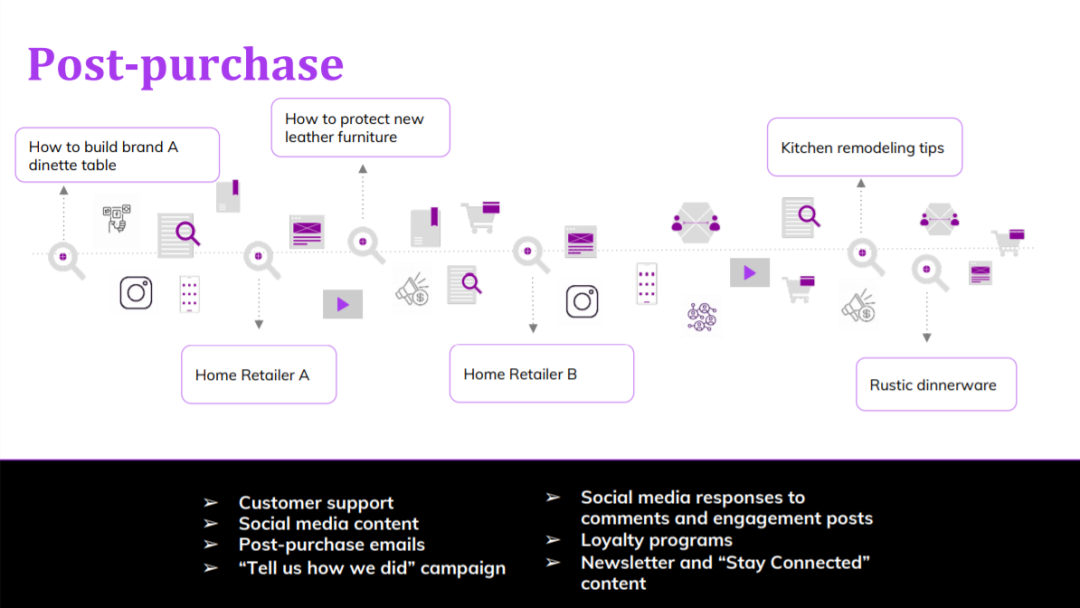 Post-purchase

How to build brand A dinette table

How to protect new leather furniture

Kitchen remodeling tips

Home Retailer A

Home Retailer B

Rustic dinnerware

➢ Customer support
➢ Social media content
➢ Post-purchase emails
➢ “Tell us how we did” campaign

➢ Social media responses to comments and engagement posts
➢ Loyalty programs
➢ Newsletter and “Stay Connected” content